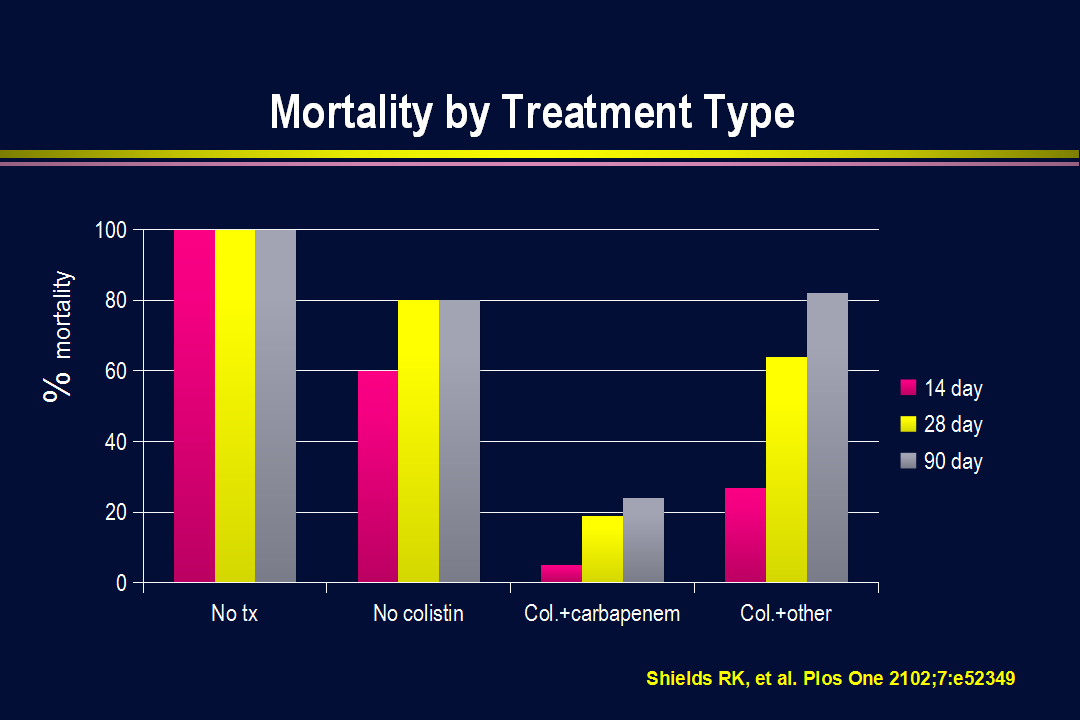 Mortality by Treatment Type

% mortality

100
80
60
40
20
0

No tx
No colistin
Col.+carbapenem
Col.+other

14 day
28 day
90 day

Shields RK, et al. Plos One 2102;7:e52349